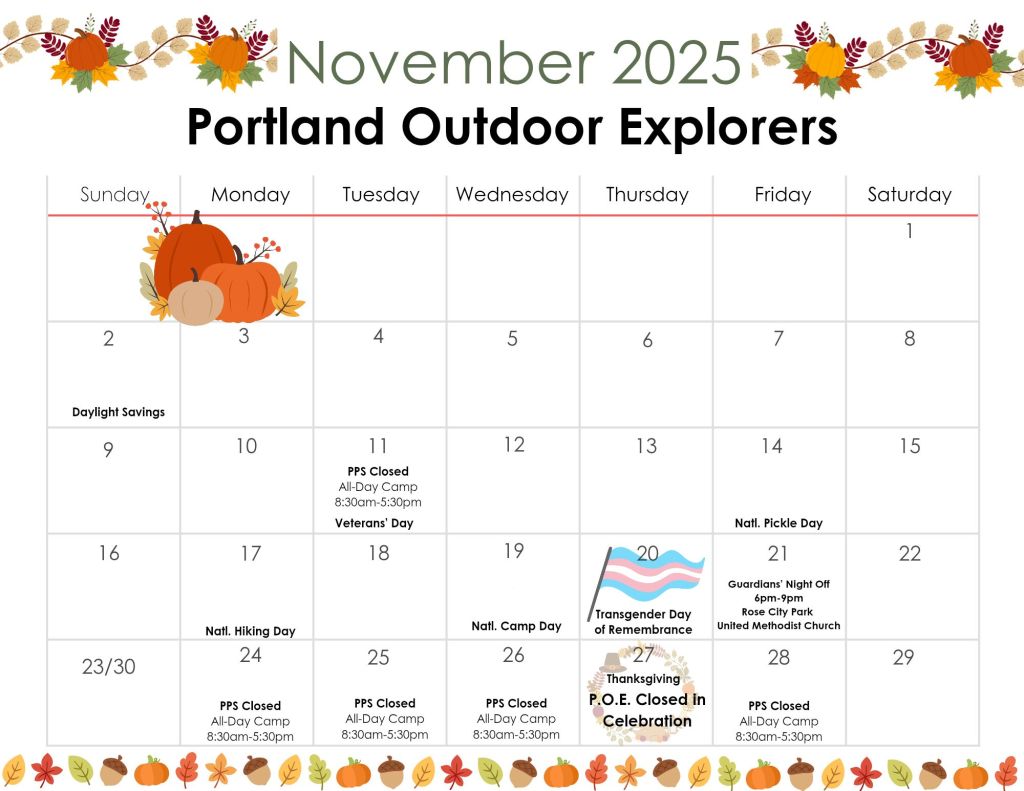 November 2025

Portland Outdoor Explorers

| Sunday | Monday | Tuesday | Wednesday | Thursday | Friday | Saturday |
|---|---|---|---|---|---|---|
| | | | | | | 1 |
| 2 Daylight Savings | 3 | 4 | 5 | 6 | 7 | 8 |
| 9 | 10 | 11 PPS Closed All-Day Camp 8:30am-5:30pm Veterans' Day | 12 | 13 | 14 Natl. Pickle Day | 15 |
| 16 | 17 Natl. Hiking Day | 18 | 19 Natl. Camp Day | 20 Transgender Day of Remembrance | 21 Guardians' Night Off 6pm-9pm Rose City Park United Methodist Church | 22 |
| 23/30 | 24 PPS Closed All-Day Camp 8:30am-5:30pm | 25 PPS Closed All-Day Camp 8:30am-5:30pm | 26 PPS Closed All-Day Camp 8:30am-5:30pm | 27 Thanksgiving P.O.E. Closed in Celebration | 28 PPS Closed All-Day Camp 8:30am-5:30pm | 29 |